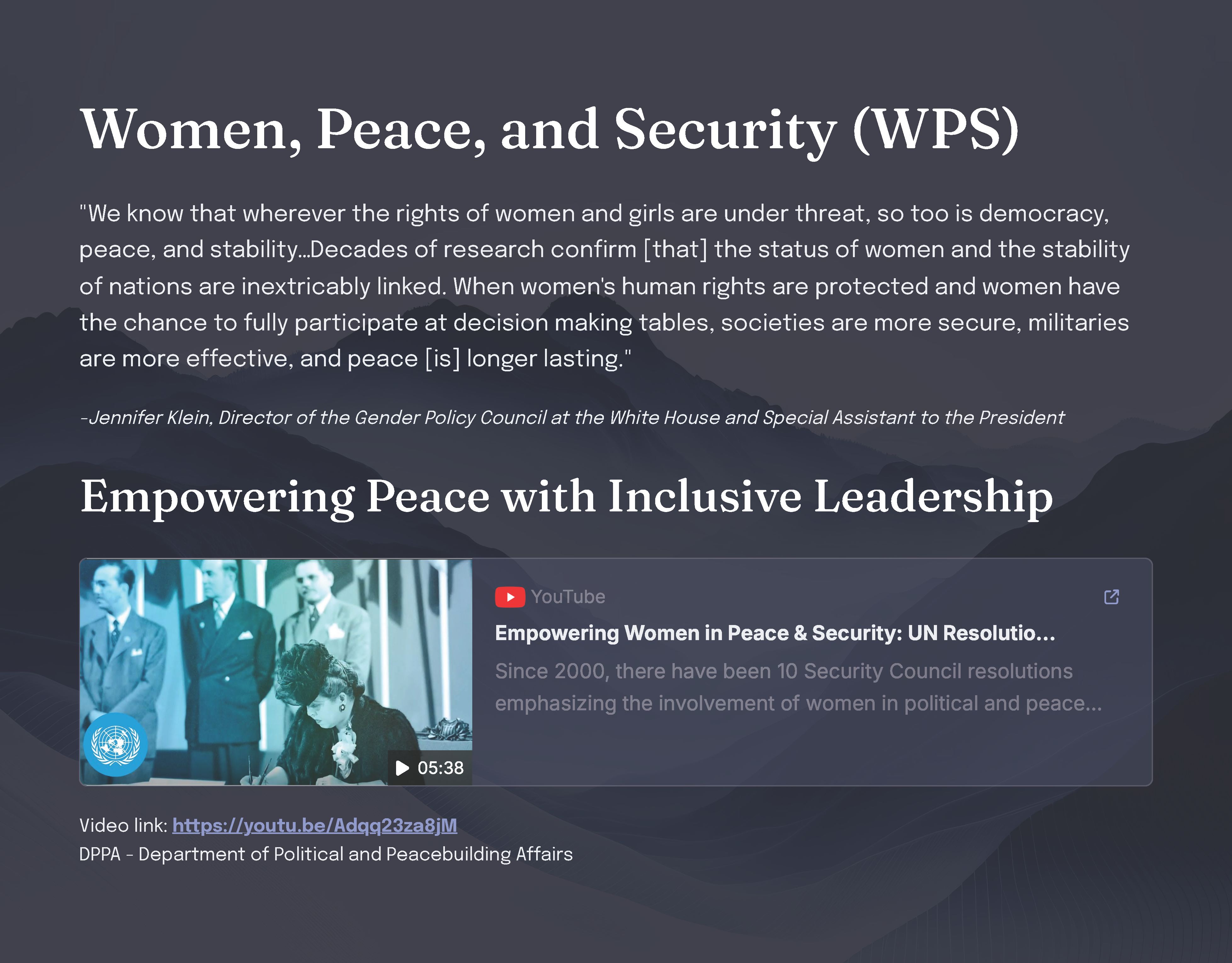 Women, Peace, and Security (WPS)

"We know that wherever the rights of women and girls are under threat, so too is democracy, peace, and stability...Decades of research confirm [that] the status of women and the stability of nations are inextricably linked. When women's human rights are protected and women have the chance to fully participate at decision making tables, societies are more secure, militaries are more effective, and peace [is] longer lasting."

-Jennifer Klein, Director of the Gender Policy Council at the White House and Special Assistant to the President

Empowering Peace with Inclusive Leadership

05:38

YouTube

Empowering Women in Peace & Security: UN Resolutio...

Since 2000, there have been 10 Security Council resolutions emphasizing the involvement of women in political and peace...

Video link: https://youtu.be/Adqq23za8jM
DPPA - Department of Political and Peacebuilding Affairs